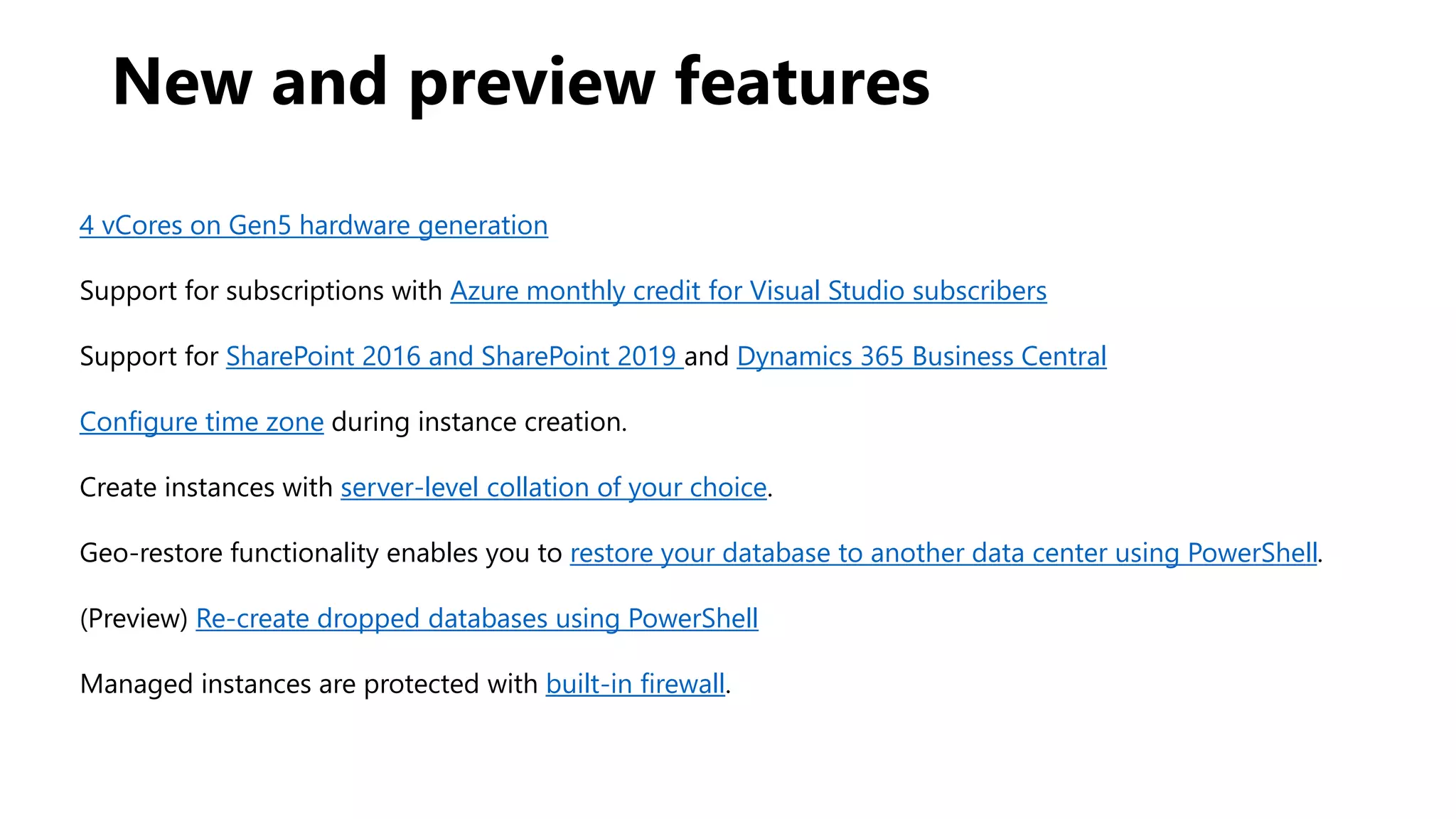 New and preview features

4 vCores on Gen5 hardware generation

Support for subscriptions with Azure monthly credit for Visual Studio subscribers

Support for SharePoint 2016 and SharePoint 2019 and Dynamics 365 Business Central

Configure time zone during instance creation.

Create instances with server-level collation of your choice.

Geo-restore functionality enables you to restore your database to another data center using PowerShell.

(Preview) Re-create dropped databases using PowerShell

Managed instances are protected with built-in firewall.